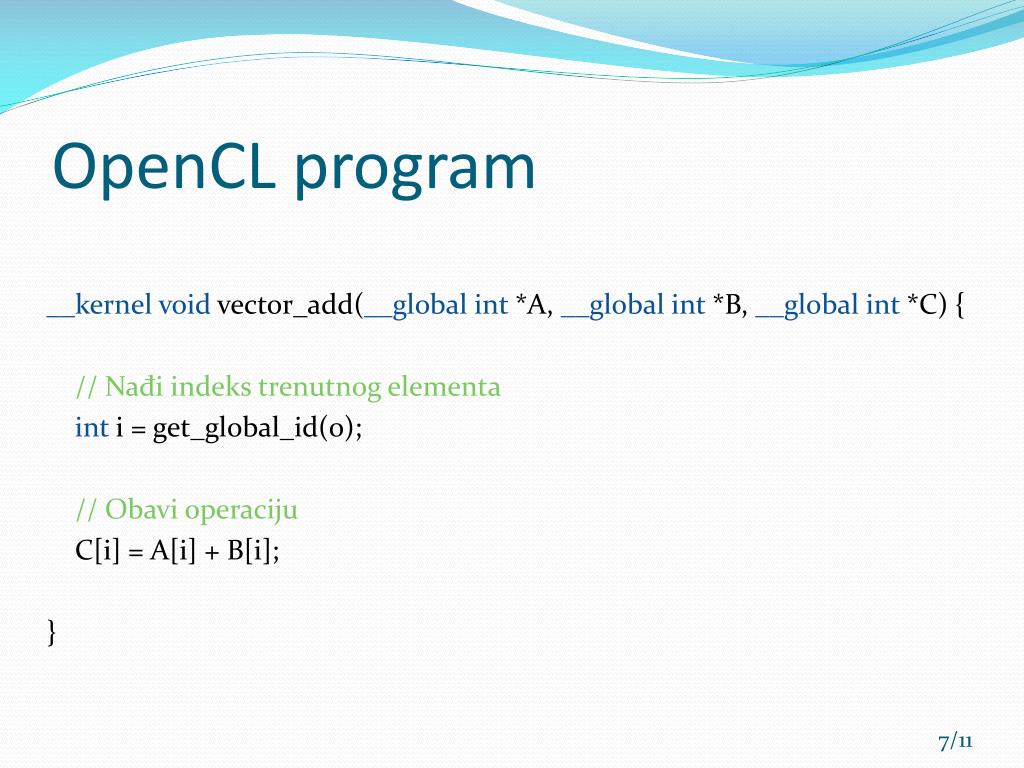 OpenCL program

__kernel void vector_add(__global int *A, __global int *B, __global int *C) {

// Nađi indeks trenutnog elementa
int i = get_global_id(0);

// Obavi operaciju
C[i] = A[i] + B[i];

}

7/11